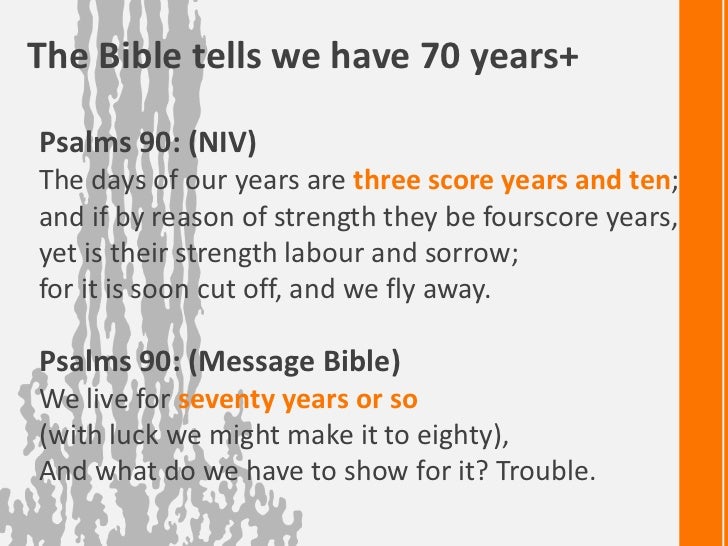 The Bible tells we have 70 years+

Psalms 90: (NIV)
The days of our years are three score years and ten; and if by reason of strength they be fourscore years, yet is their strength labour and sorrow; for it is soon cut off, and we fly away.

Psalms 90: (Message Bible)
We live for seventy years or so (with luck we might make it to eighty), And what do we have to show for it? Trouble.